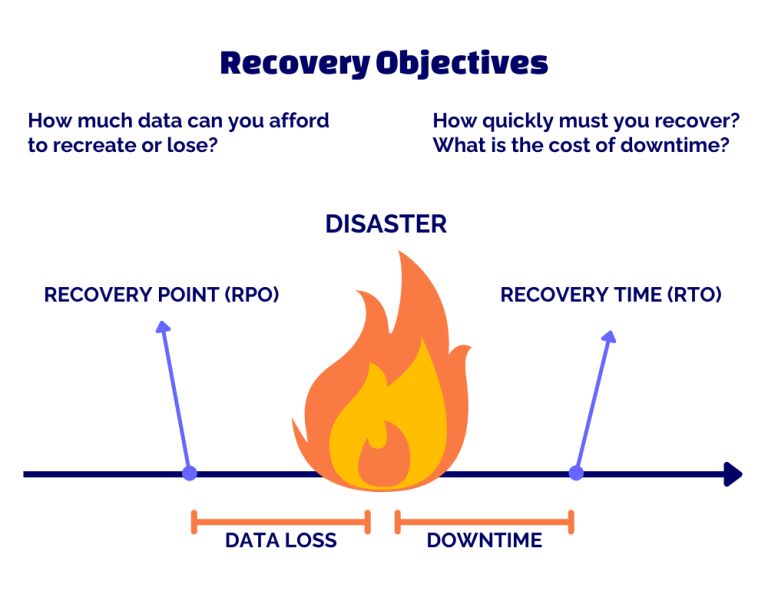 Recovery Objectives

How much data can you afford to recreate or lose?

How quickly must you recover? What is the cost of downtime?

DISASTER

RECOVERY POINT (RPO)

RECOVERY TIME (RTO)

DATA LOSS

DOWNTIME